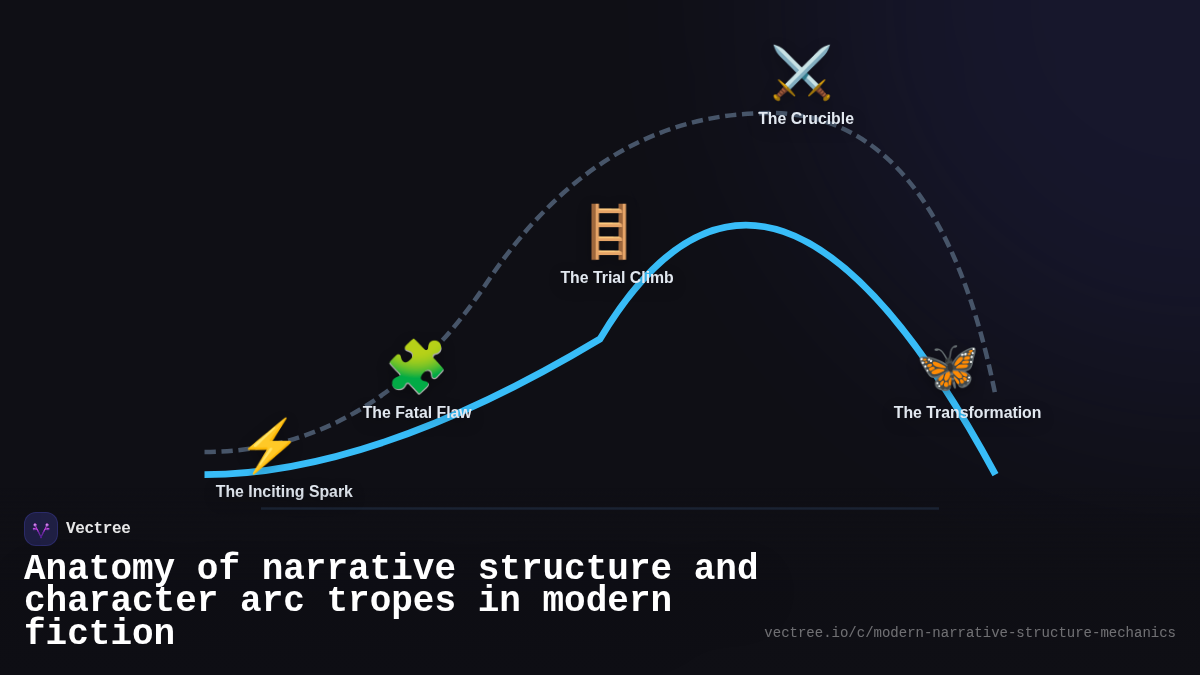 The Crucible

The Trial Climb

The Fatal Flaw

The Transformation

The Inciting Spark

Vectree

Anatomy of narrative structure and character arc tropes in modern fiction

vectree.io/c/modern-narrative-structure-mechanics